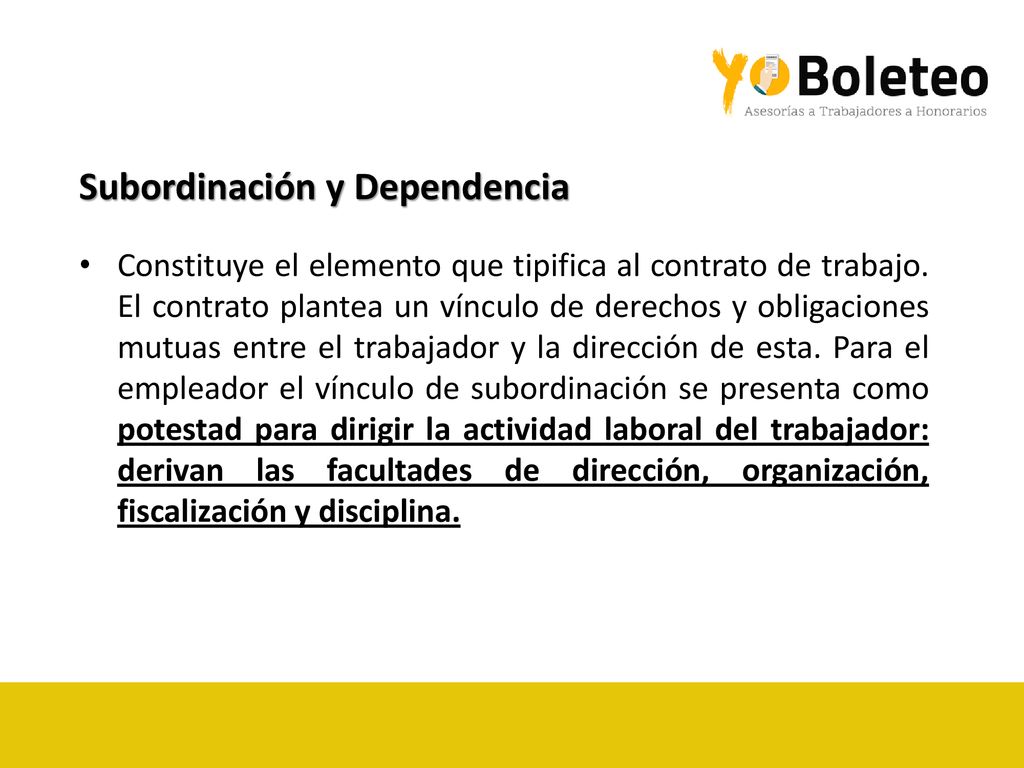 YO Boleteo
Asesorías a Trabajadores a Honorarios

Subordinación y Dependencia

• Constituye el elemento que tipifica al contrato de trabajo. El contrato plantea un vínculo de derechos y obligaciones mutuas entre el trabajador y la dirección de esta. Para el empleador el vínculo de subordinación se presenta como potestad para dirigir la actividad laboral del trabajador: derivan las facultades de dirección, organización, fiscalización y disciplina.